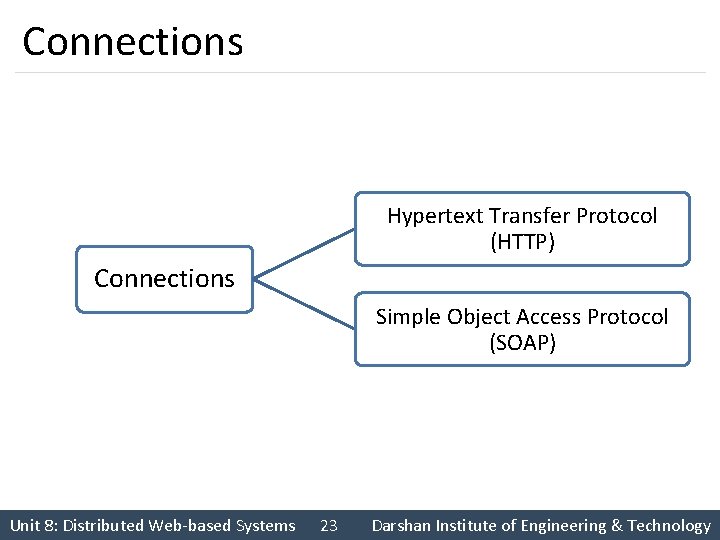 Connections

Connections

Hypertext Transfer Protocol (HTTP)

Simple Object Access Protocol (SOAP)

Unit 8: Distributed Web-based Systems 23 Darshan Institute of Engineering & Technology